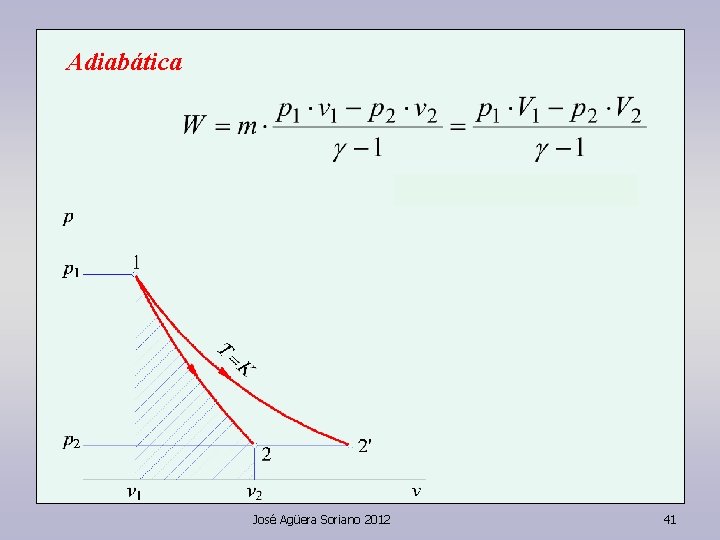 Adiabática

$W = m \cdot \frac{p_1 \cdot v_1 - p_2 \cdot v_2}{\gamma - 1} = \frac{p_1 \cdot V_1 - p_2 \cdot V_2}{\gamma - 1}$

$p$

$p_1$

1

$T = K$

$p_2$

2

2'

$v_1$

$v_2$

$v$

José Agüera Soriano 2012

41